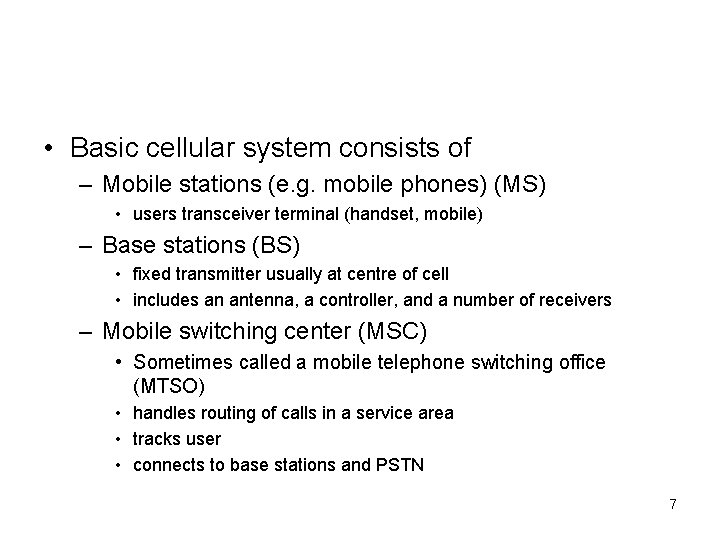 • Basic cellular system consists of
– Mobile stations (e.g. mobile phones) (MS)
• users transceiver terminal (handset, mobile)
– Base stations (BS)
• fixed transmitter usually at centre of cell
• includes an antenna, a controller, and a number of receivers
– Mobile switching center (MSC)
• Sometimes called a mobile telephone switching office (MTSO)
• handles routing of calls in a service area
• tracks user
• connects to base stations and PSTN

7